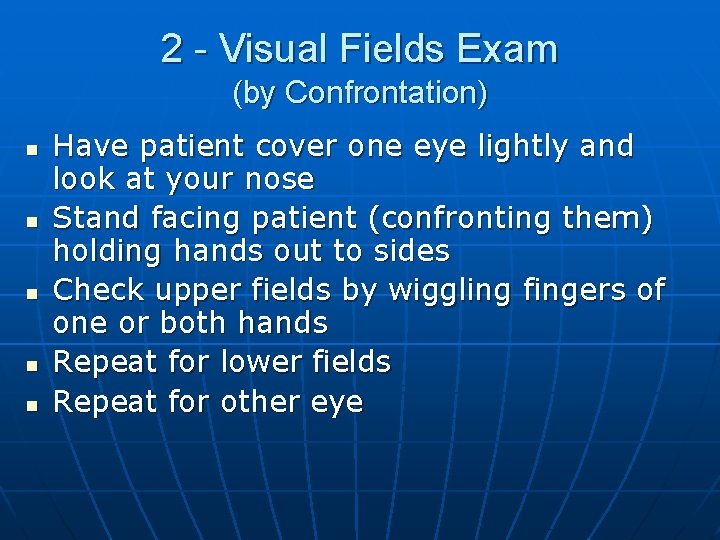 2 - Visual Fields Exam
(by Confrontation)

- Have patient cover one eye lightly and look at your nose
- Stand facing patient (confronting them) holding hands out to sides
- Check upper fields by wiggling fingers of one or both hands
- Repeat for lower fields
- Repeat for other eye